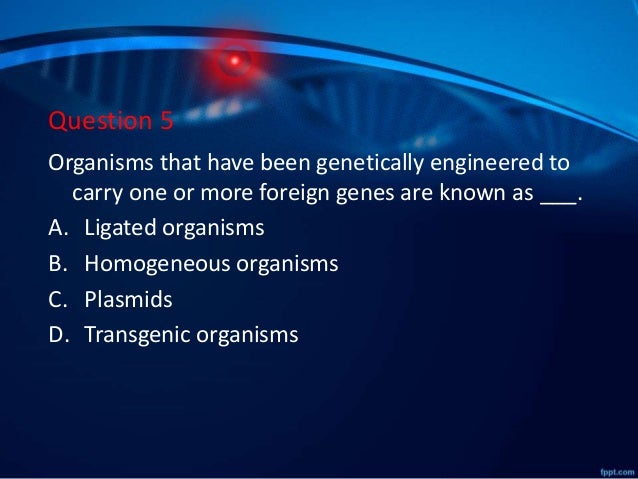 Question 5

Organisms that have been genetically engineered to carry one or more foreign genes are known as ___.

A. Ligated organisms
B. Homogeneous organisms
C. Plasmids
D. Transgenic organisms

fppt.com